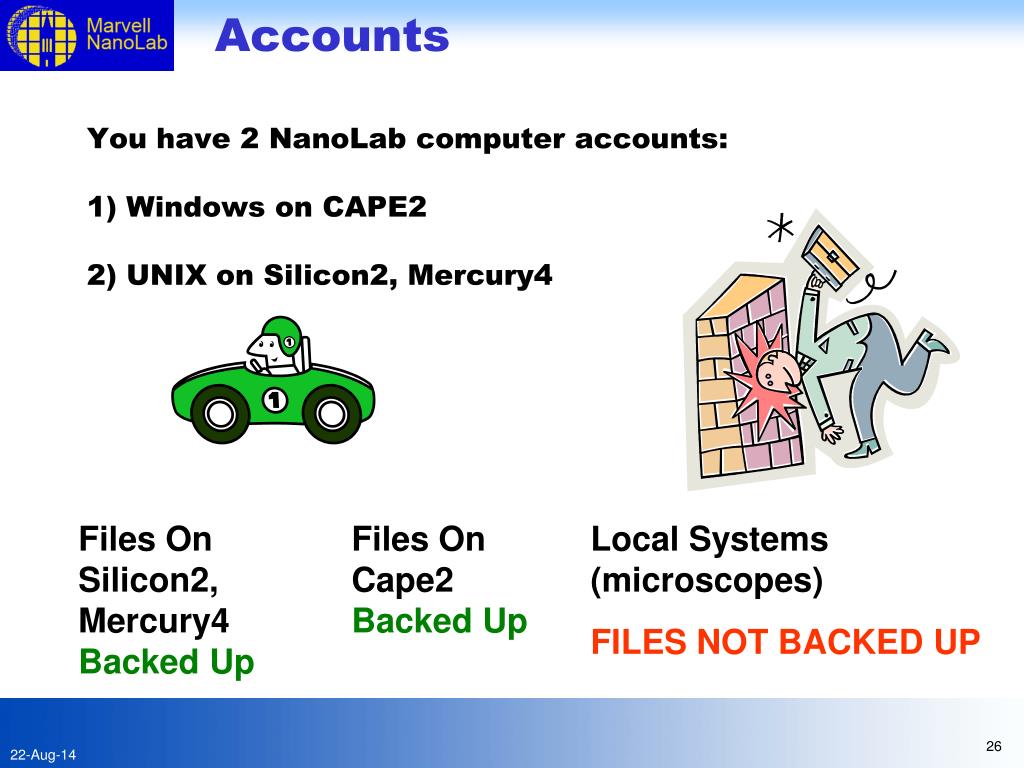 Marvell NanoLab

Accounts

You have 2 NanoLab computer accounts:

1) Windows on CAPE2

2) UNIX on Silicon2, Mercury4

1

1

Files On Silicon2, Mercury4
Backed Up

Files On Cape2
Backed Up

Local Systems (microscopes)
FILES NOT BACKED UP

22-Aug-14

26